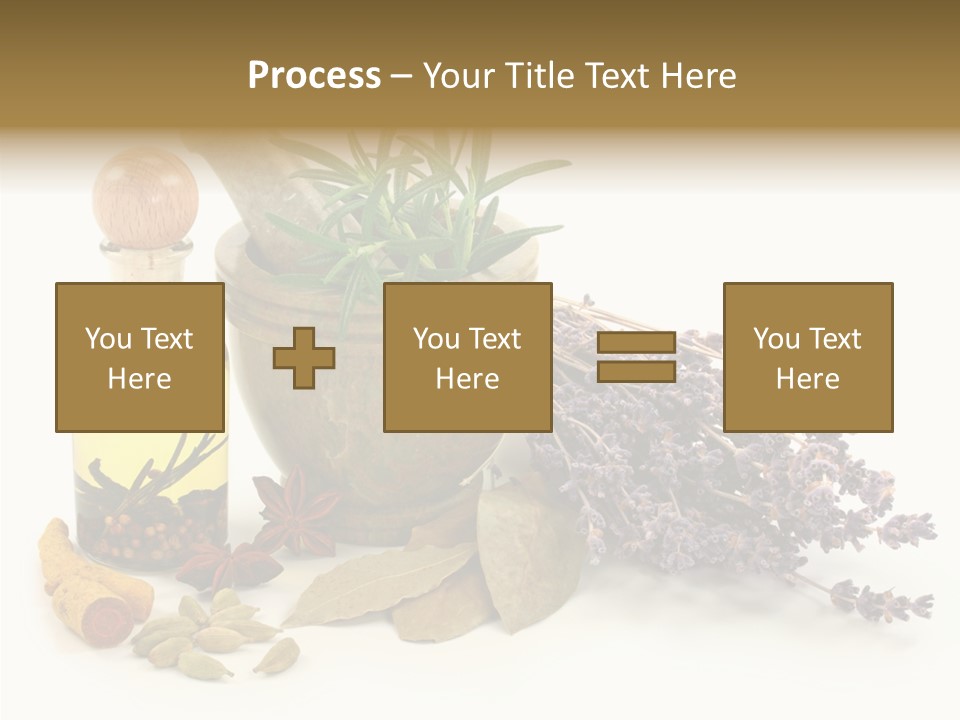 Process – Your Title Text Here

You Text Here

You Text Here

You Text Here